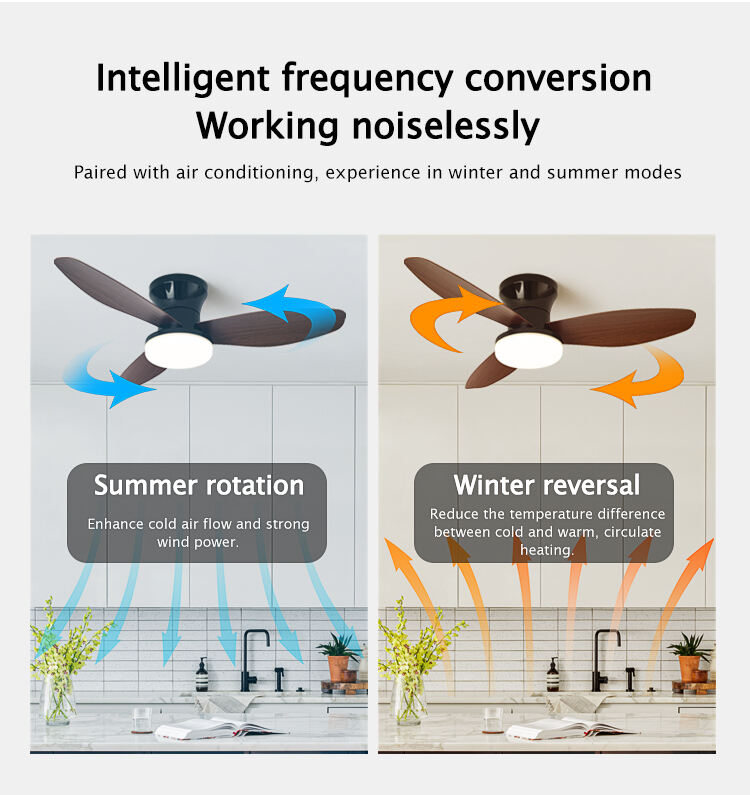 Intelligent frequency conversion
Working noiselessly

Paired with air conditioning, experience in winter and summer modes

Summer rotation

Enhance cold air flow and strong wind power.

Winter reversal

Reduce the temperature difference between cold and warm, circulate heating.